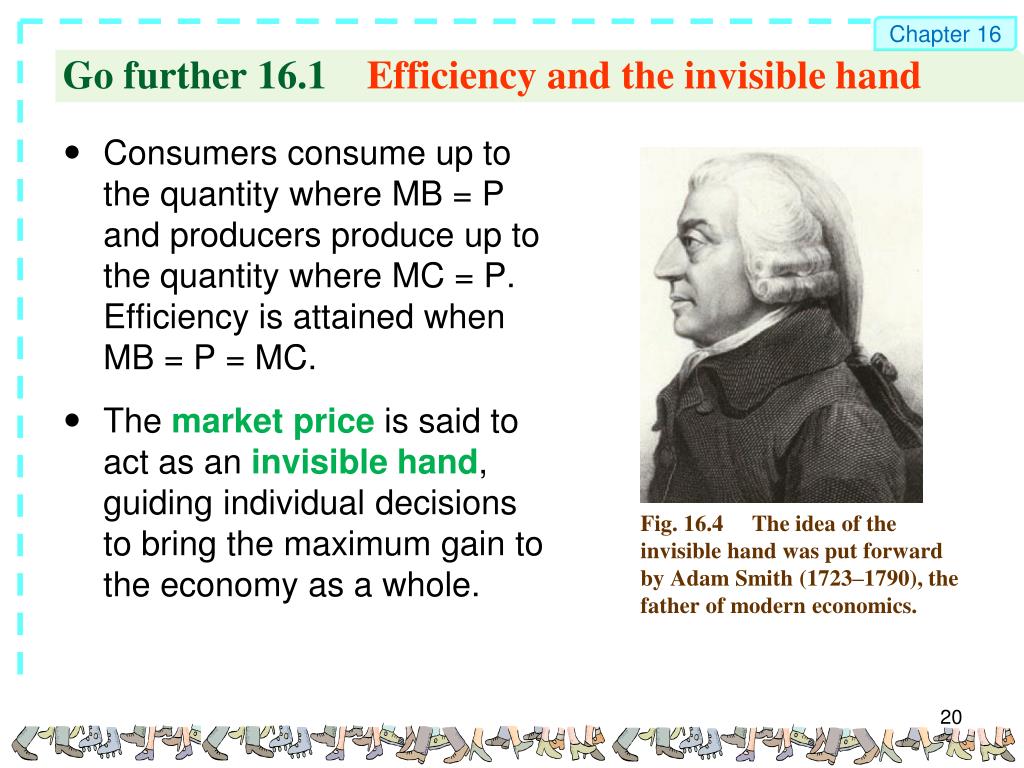 Chapter 16

Go further 16.1 Efficiency and the invisible hand

• Consumers consume up to the quantity where MB = P and producers produce up to the quantity where MC = P. Efficiency is attained when MB = P = MC.

• The market price is said to act as an invisible hand, guiding individual decisions to bring the maximum gain to the economy as a whole.

Fig. 16.4 The idea of the invisible hand was put forward by Adam Smith (1723–1790), the father of modern economics.

20